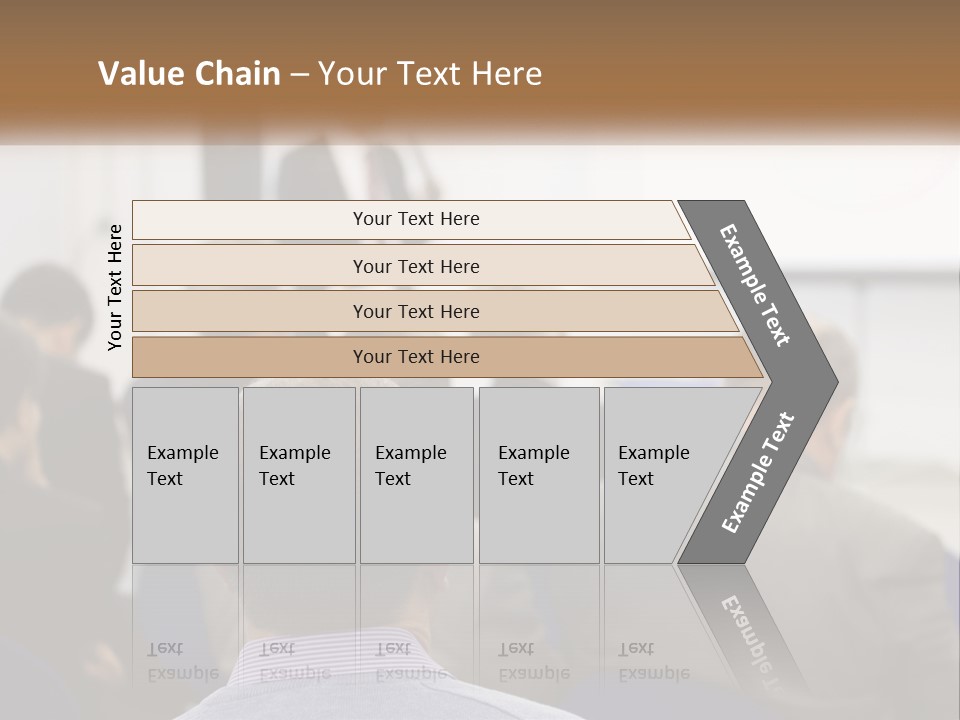 Value Chain – Your Text Here

Your Text Here

Your Text Here

Your Text Here

Your Text Here

Your Text Here

Example Text

Example Text

Example Text

Example Text

Example Text

Example Text

Example Text